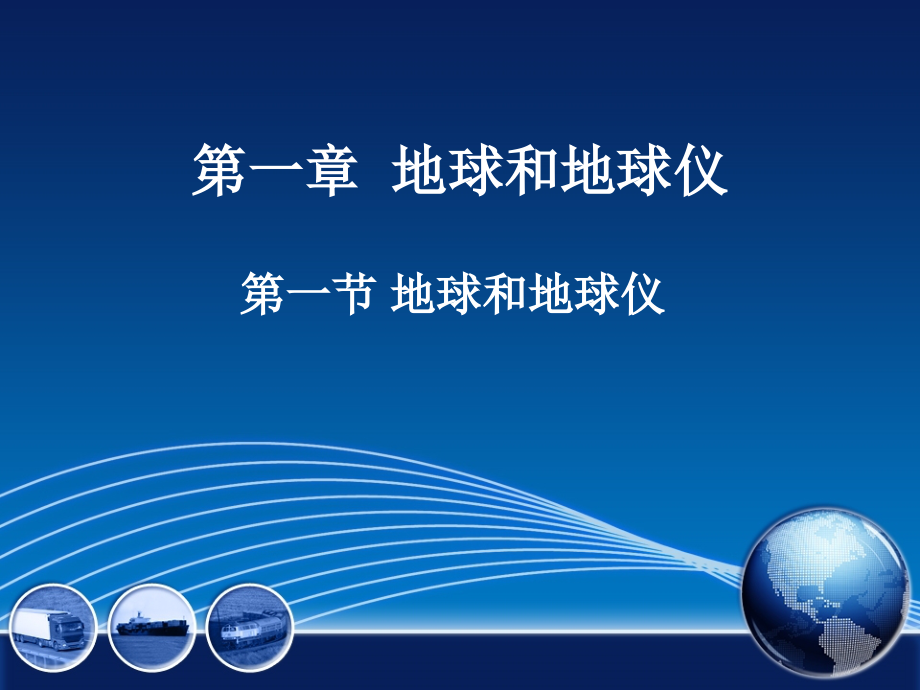 第一章 地球和地球仪

第一节 地球和地球仪